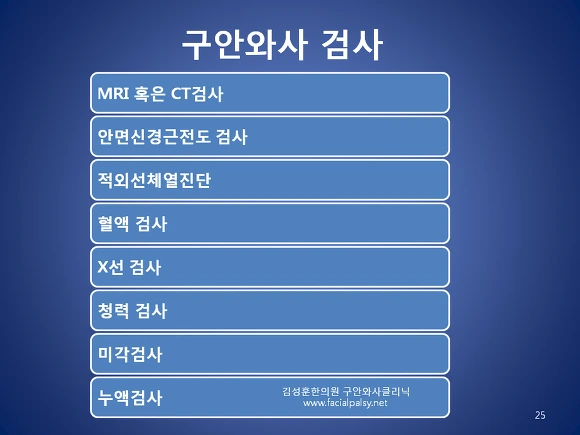 구안와사 검사

MRI 혹은 CT검사

안면신경근전도 검사

적외선체열진단

혈액 검사

X선 검사

청력 검사

미각검사

누액검사

김성훈한의원 구안와사클리닉
www.facialpalsy.net

25